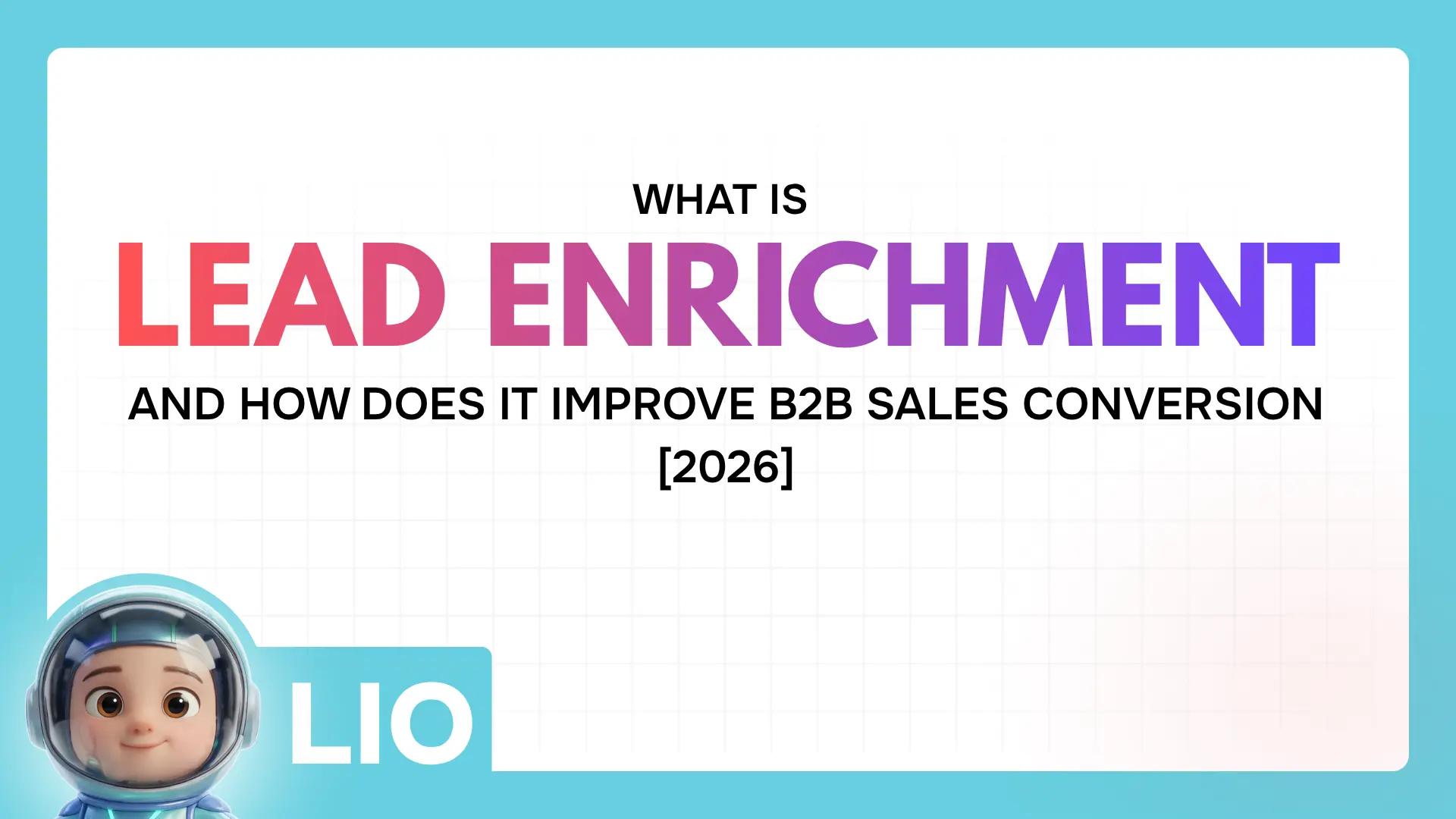 WHAT IS

LEAD ENRICHMENT

AND HOW DOES IT IMPROVE B2B SALES CONVERSION [2026]

LIO